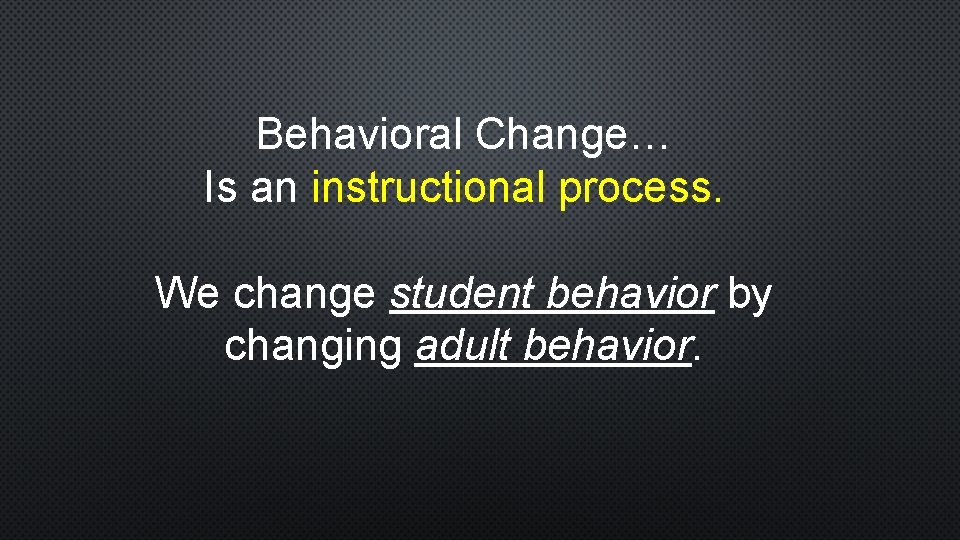 Behavioral Change…
Is an instructional process.

We change student behavior by changing adult behavior.